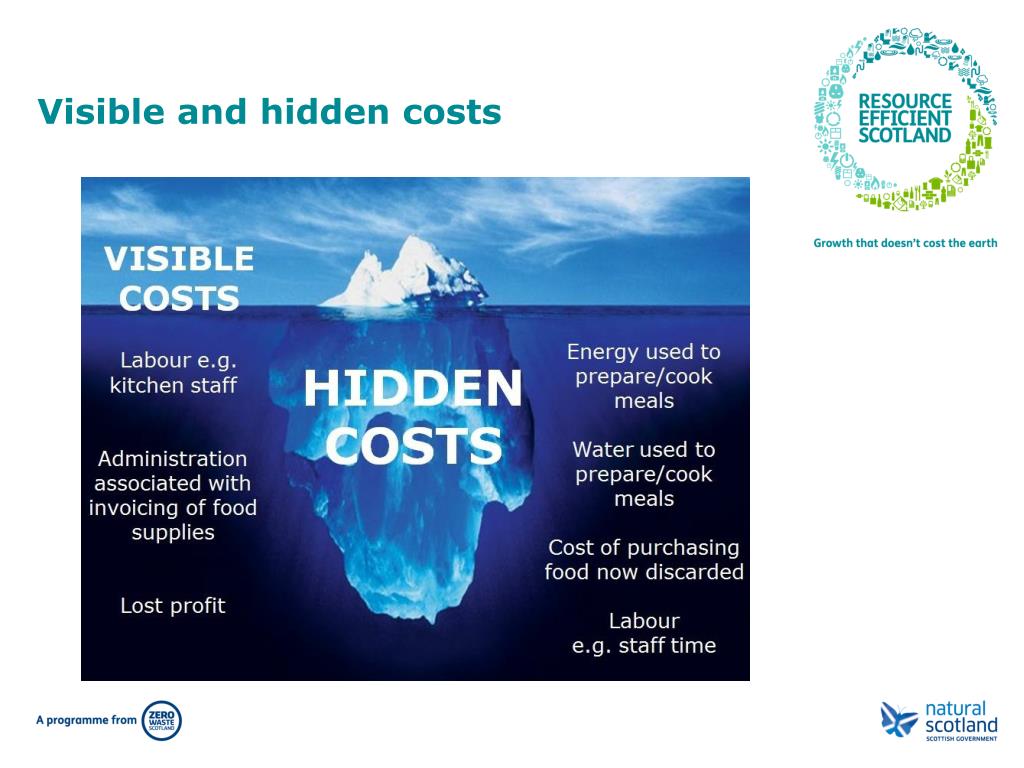 Visible and hidden costs

RESOURCE EFFICIENT SCOTLAND

Growth that doesn't cost the earth

VISIBLE COSTS

Labour e.g. kitchen staff

Administration associated with invoicing of food supplies

Lost profit

HIDDEN COSTS

Energy used to prepare/cook meals

Water used to prepare/cook meals

Cost of purchasing food now discarded

Labour e.g. staff time

A programme from ZERO WASTE SCOTLAND

natural scotland
SCOTTISH GOVERNMENT